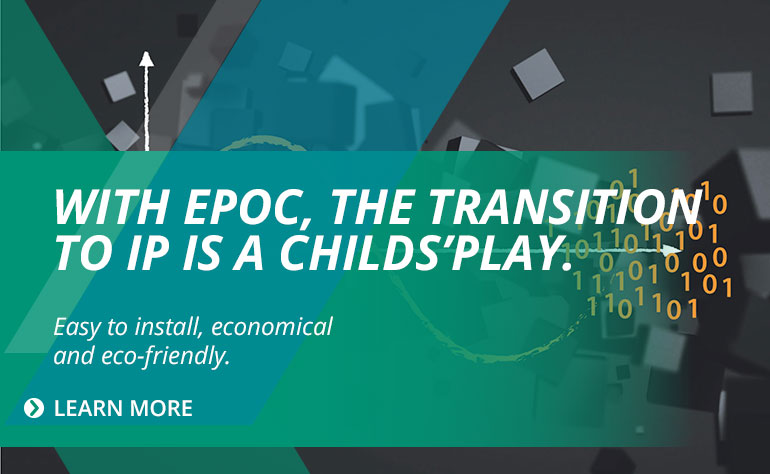 WITH EPOC, THE TRANSITION TO IP IS A CHILDS'PLAY.

Easy to install, economical and eco-friendly.

LEARN MORE